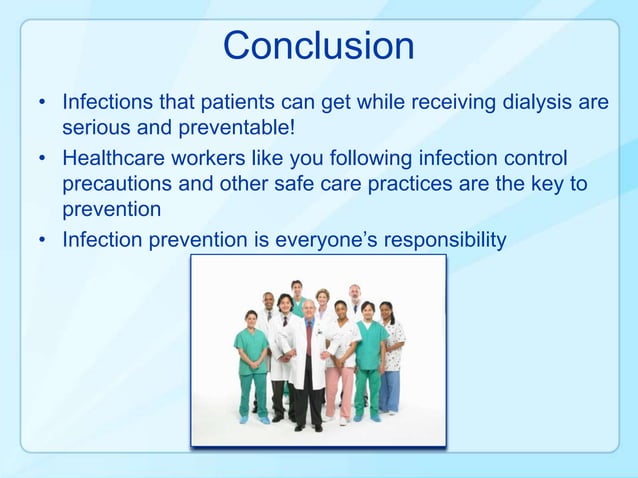 Conclusion

• Infections that patients can get while receiving dialysis are serious and preventable!
• Healthcare workers like you following infection control precautions and other safe care practices are the key to prevention
• Infection prevention is everyone's responsibility